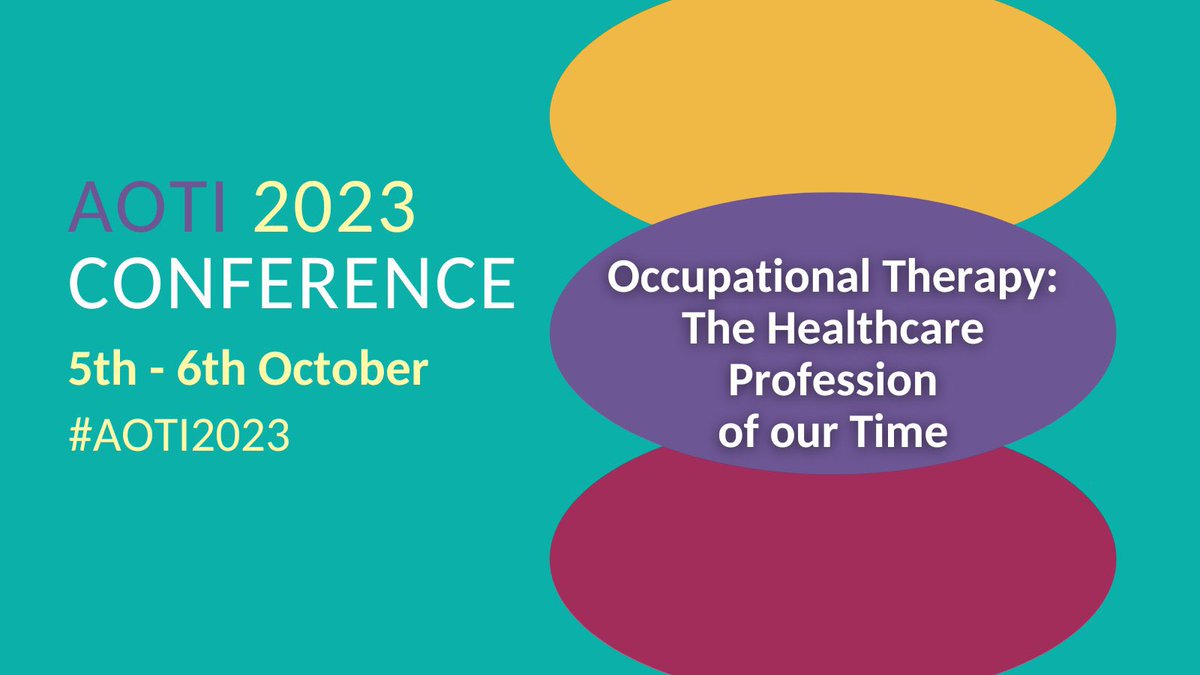 AOTI 2023
CONFERENCE
5th - 6th October
#AOTI2023

Occupational Therapy: The Healthcare Profession of our Time